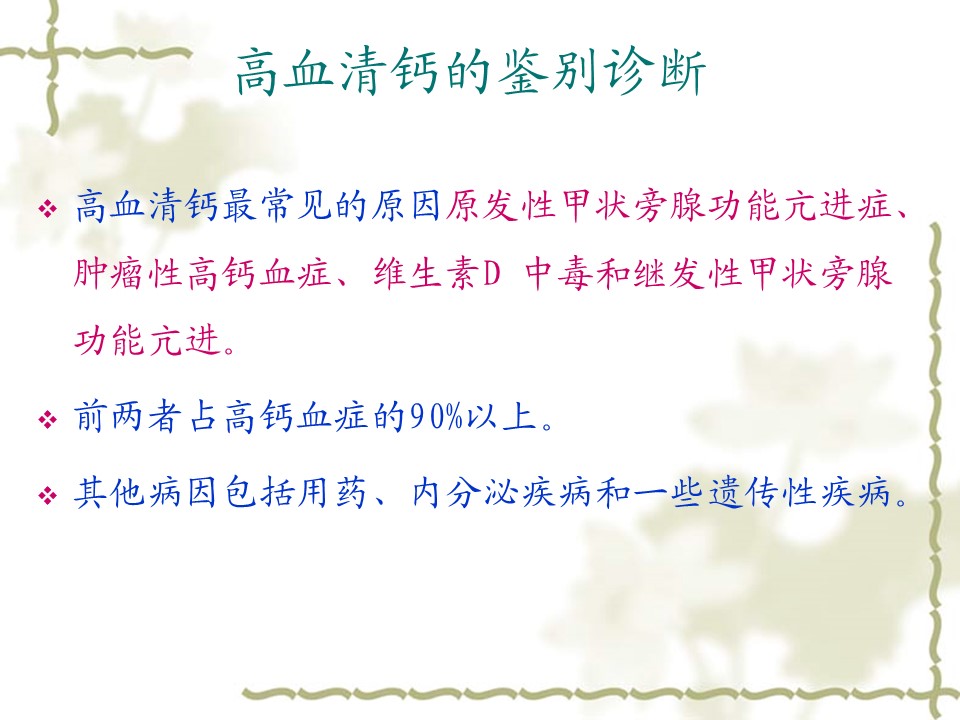 高血清钙的鉴别诊断

❖ 高血清钙最常见的原因原发性甲状旁腺功能亢进症、肿瘤性高钙血症、维生素D 中毒和继发性甲状旁腺功能亢进。

❖ 前两者占高钙血症的90%以上。

❖ 其他病因包括用药、内分泌疾病和一些遗传性疾病。